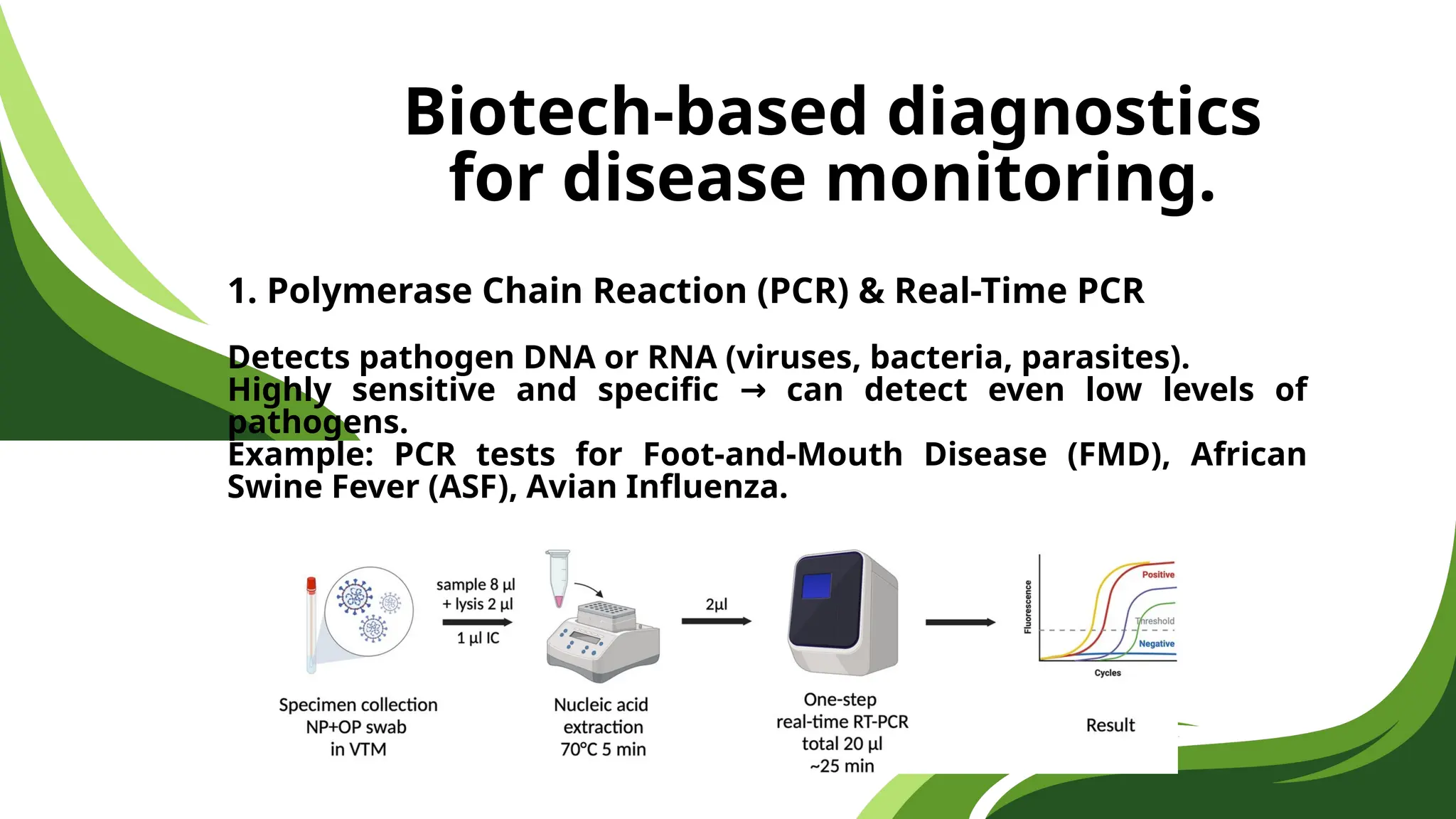 Biotech-based diagnostics for disease monitoring.

1. Polymerase Chain Reaction (PCR) & Real-Time PCR

Detects pathogen DNA or RNA (viruses, bacteria, parasites).
Highly sensitive and specific → can detect even low levels of pathogens.
Example: PCR tests for Foot-and-Mouth Disease (FMD), African Swine Fever (ASF), Avian Influenza.

sample 8 µl + lysis 2 µl
1 µl IC

2µl

Fluorescence

Positive

Threshold

Negative

Cycles

Specimen collection NP+OP swab in VTM

Nucleic acid extraction 70°C 5 min

One-step real-time RT-PCR total 20 µl ~25 min

Result